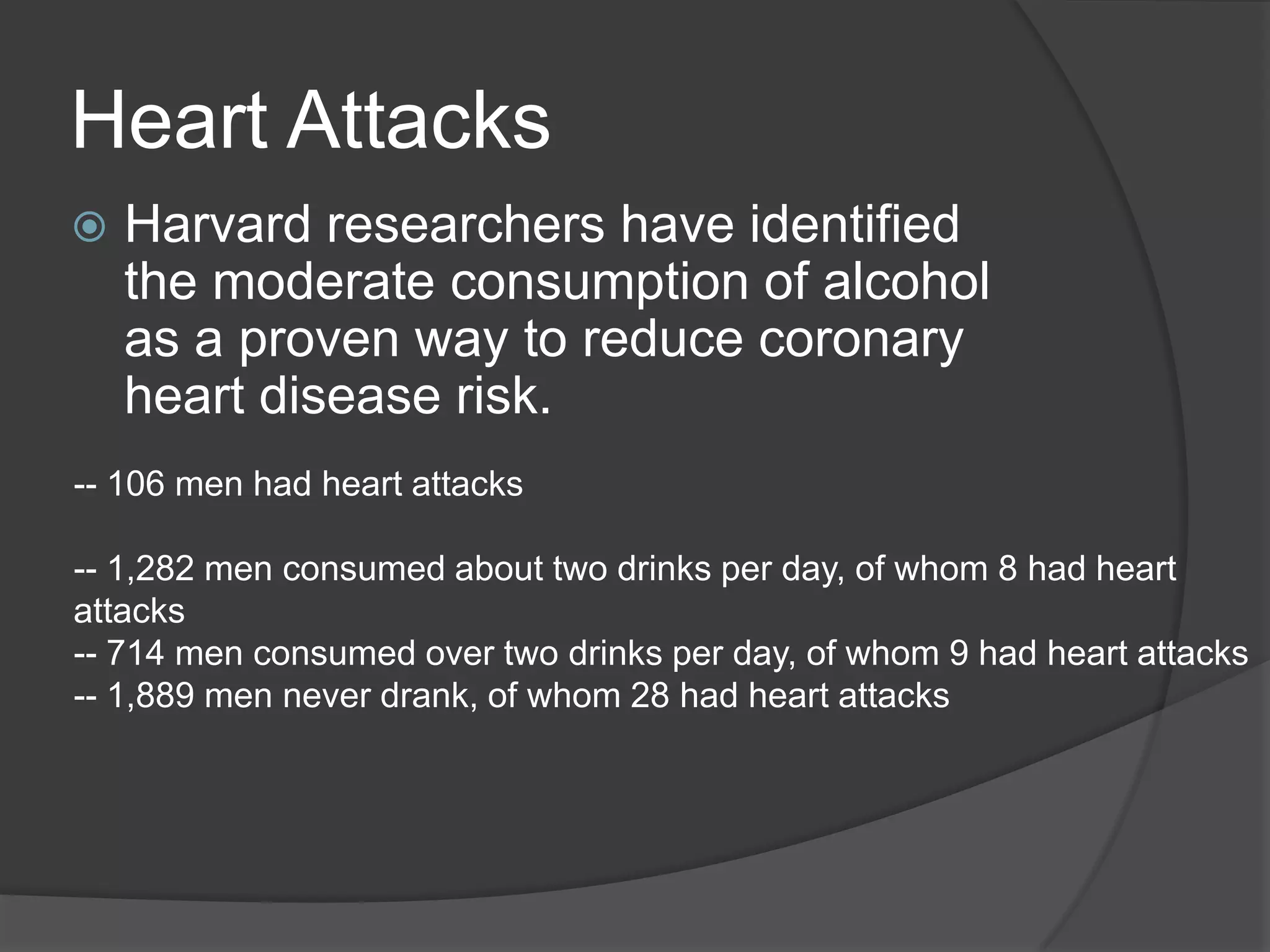 Heart Attacks

Harvard researchers have identified the moderate consumption of alcohol as a proven way to reduce coronary heart disease risk.

-- 106 men had heart attacks

-- 1,282 men consumed about two drinks per day, of whom 8 had heart attacks
-- 714 men consumed over two drinks per day, of whom 9 had heart attacks
-- 1,889 men never drank, of whom 28 had heart attacks